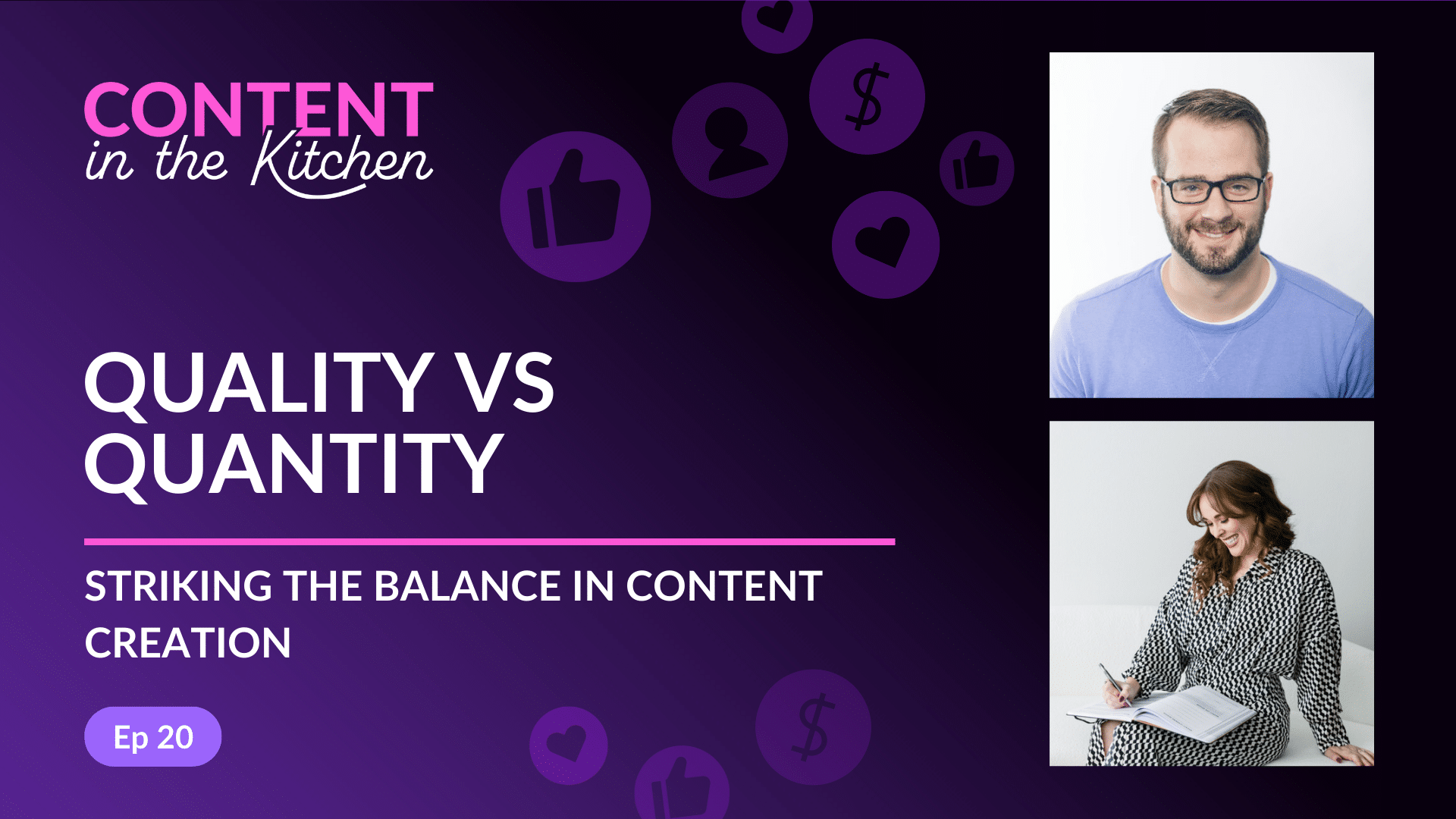 CONTENT
in the Kitchen

QUALITY VS QUANTITY

STRIKING THE BALANCE IN CONTENT CREATION

Ep 20